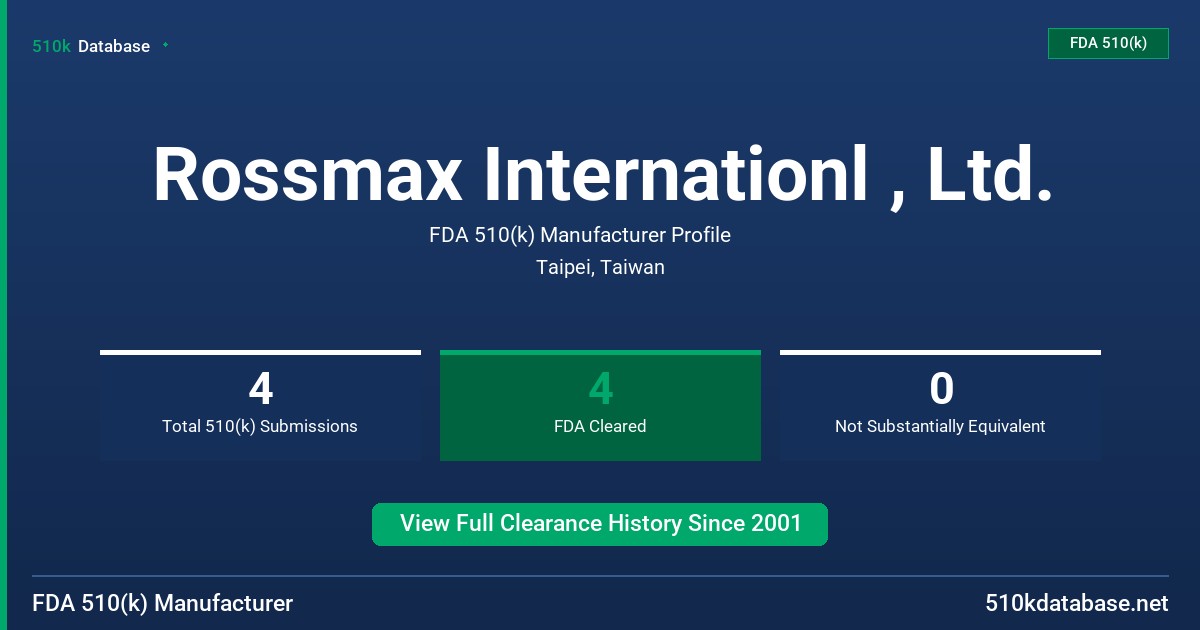 510k Database

FDA 510(k)

Rossmax Internationl , Ltd.

FDA 510(k) Manufacturer Profile

Taipei, Taiwan

4
Total 510(k) Submissions

4
FDA Cleared

0
Not Substantially Equivalent

View Full Clearance History Since 2001

FDA 510(k) Manufacturer

510kdatabase.net